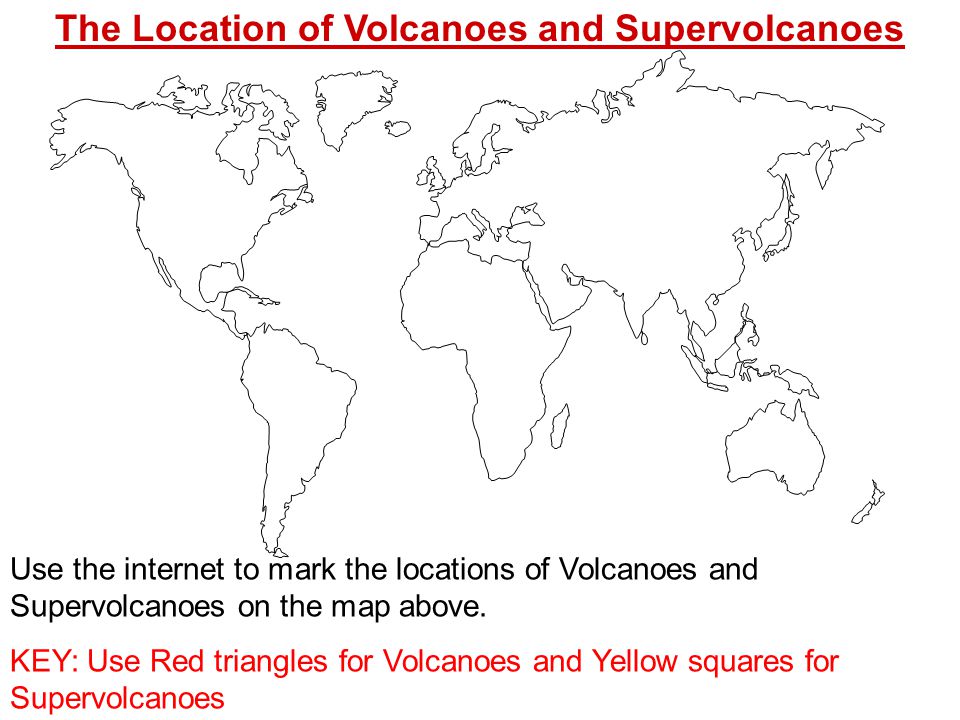 The Location of Volcanoes and Supervolcanoes

Use the internet to mark the locations of Volcanoes and Supervolcanoes on the map above.

KEY: Use Red triangles for Volcanoes and Yellow squares for Supervolcanoes